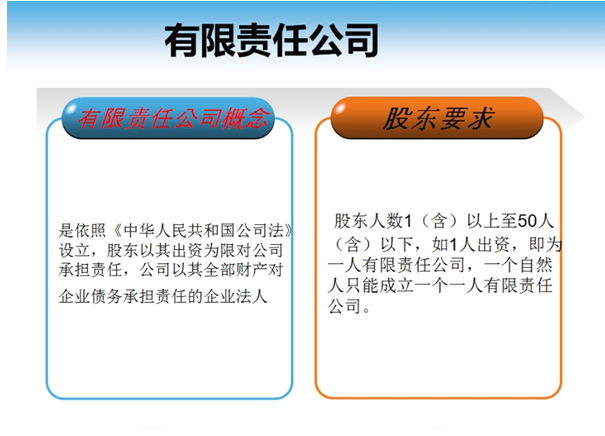 有限责任公司

有限责任公司概念

是依照《中华人民共和国公司法》设立，股东以其出资为限对公司承担责任，公司以其全部财产对企业债务承担责任的企业法人

股东要求

股东人数1（含）以上至50人（含）以下，如1人出资，即为一人有限责任公司，一个自然人只能成立一个一人有限责任公司。